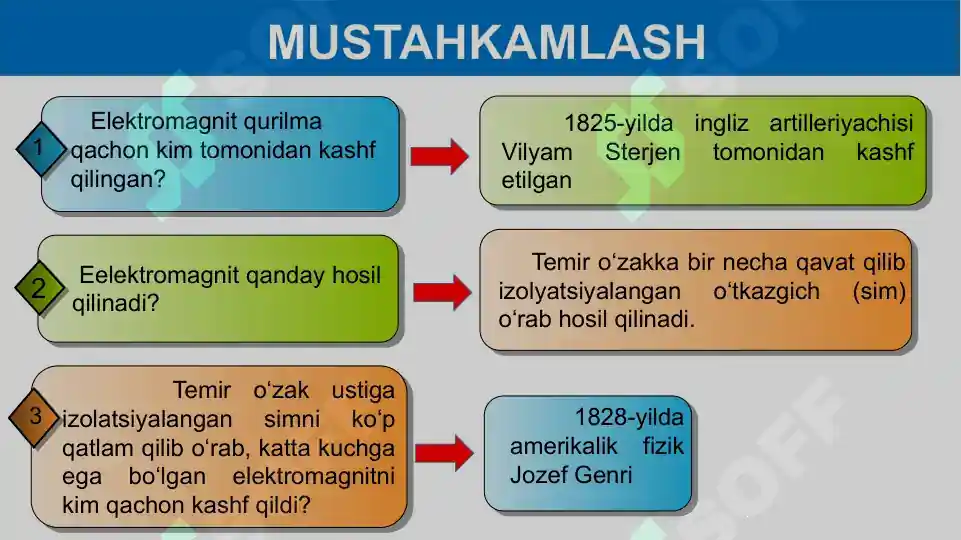 MUSTAHKAMLASH

1 Elektromagnit qurilma qachon kim tomonidan kashf qilingan?

1825-yilda ingliz artilleriyachisi Vilyam Sterjen tomonidan kashf etilgan

2 Eelektromagnit qanday hosil qilinadi?

Temir o‘zakka bir necha qavat qilib izolyatsiyalangan o‘tkazgich (sim) o‘rab hosil qilinadi.

3 Temir o‘zak ustiga izolatsiyalangan simni ko‘p qatlam qilib o‘rab, katta kuchga ega bo‘lgan elektromagnitni kim qachon kashf qildi?

1828-yilda amerikalik fizik Jozef Genri